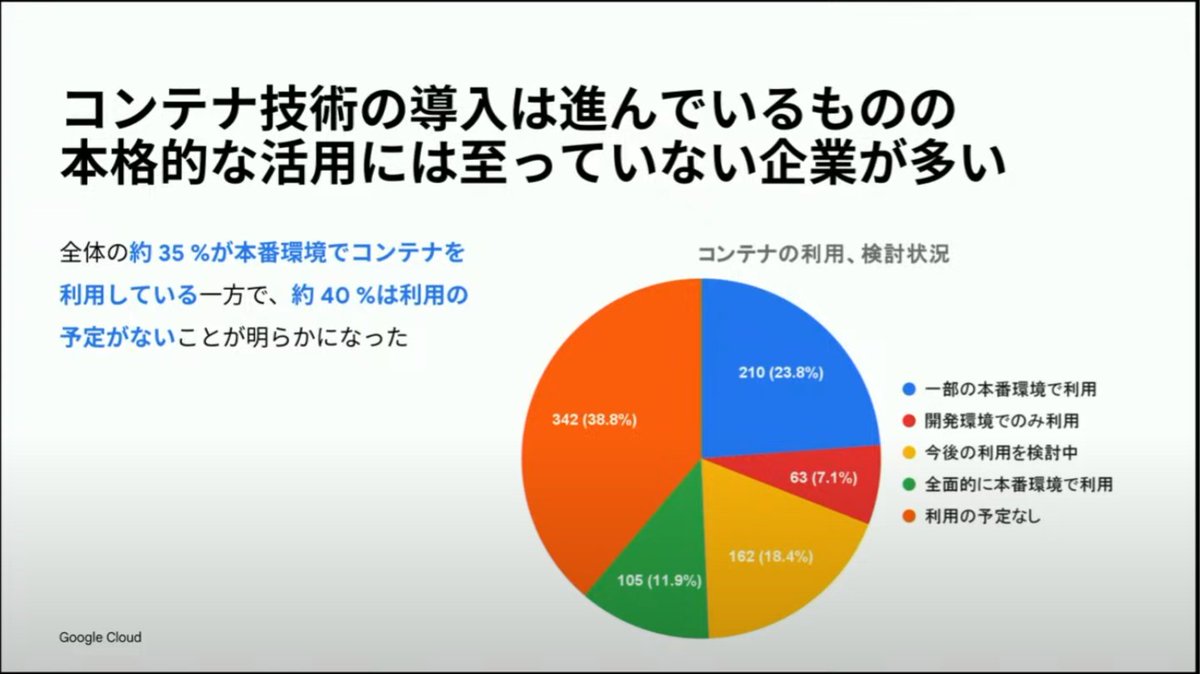 コンテナ技術の導入は進んでいるものの
本格的な活用には至っていない企業が多い

全体の約35%が本番環境でコンテナを利用している一方で、約40%は利用の予定がないことが明らかになった

コンテナの利用、検討状況

210 (23.8%)

63 (7.1%)

162 (18.4%)

105 (11.9%)

342 (38.8%)

• 一部の本番環境で利用
• 開発環境でのみ利用
• 今後の利用を検討中
• 全面的に本番環境で利用
• 利用の予定なし

Google Cloud